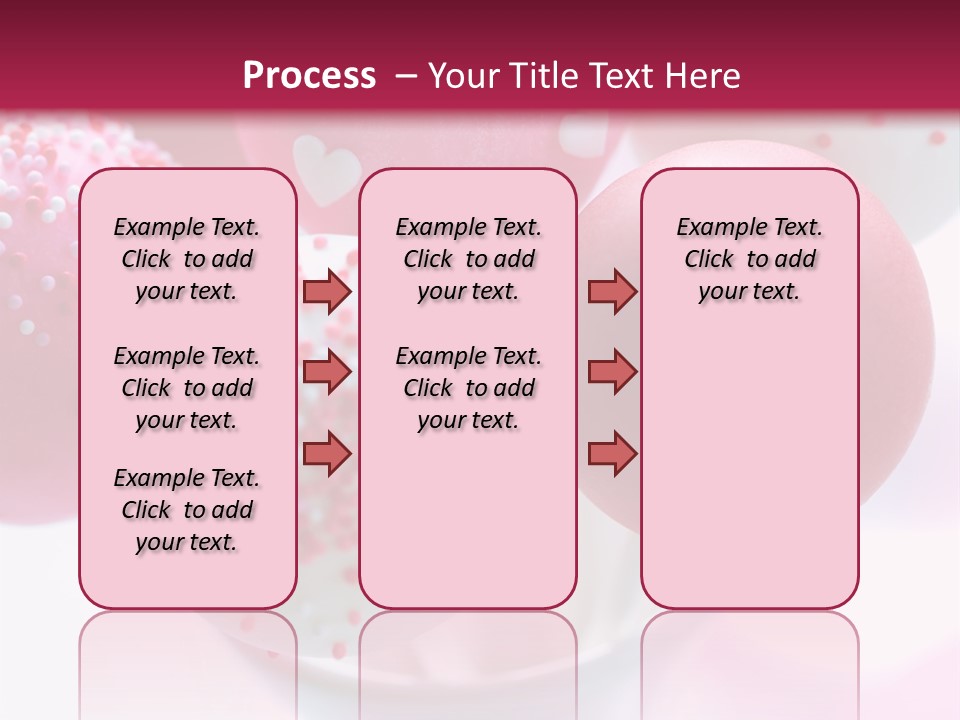 Process – Your Title Text Here

Example Text. Click to add your text.

Example Text. Click to add your text.

Example Text. Click to add your text.

Example Text. Click to add your text.

Example Text. Click to add your text.

Example Text. Click to add your text.